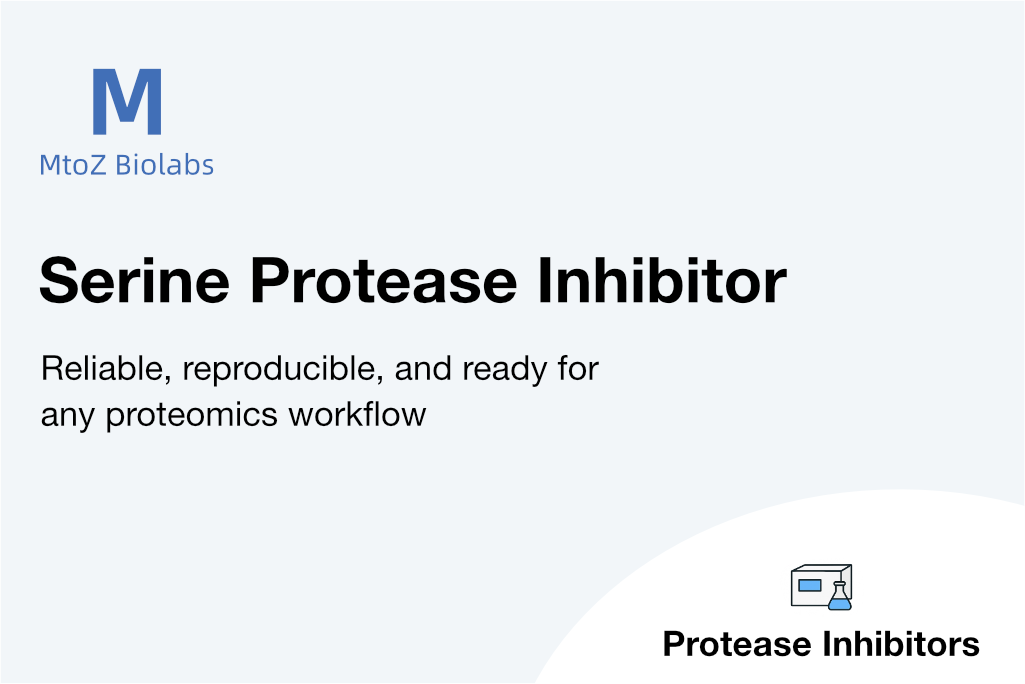 M
MtoZ Biolabs

Serine Protease Inhibitor

Reliable, reproducible, and ready for any proteomics workflow

Protease Inhibitors